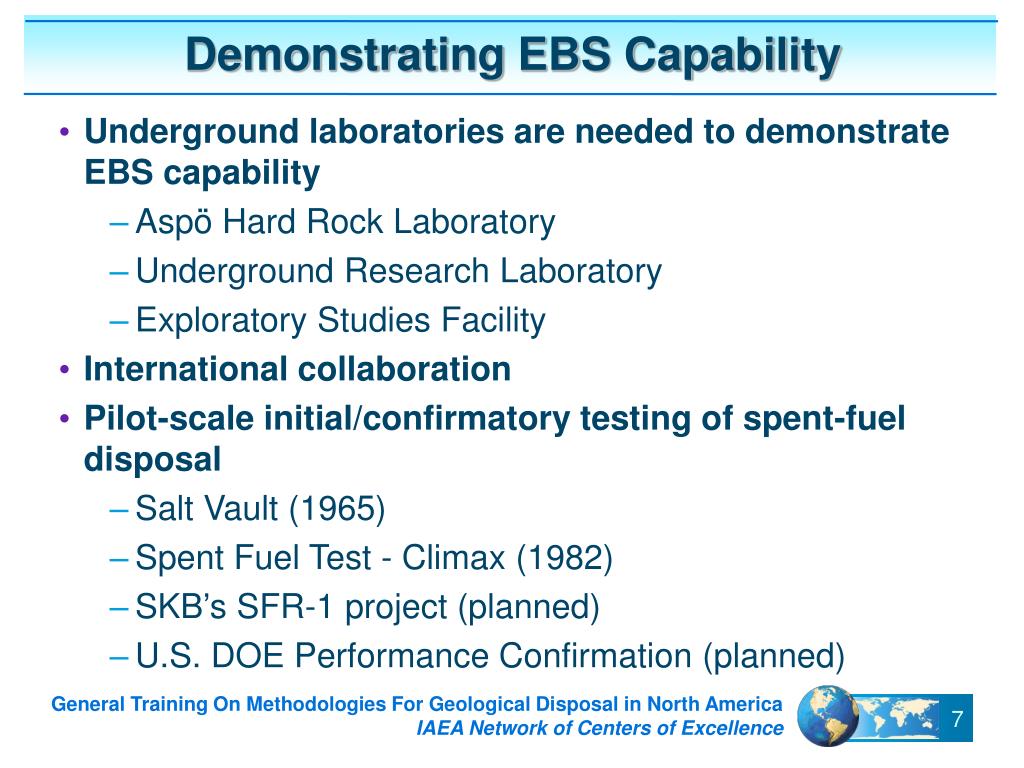 Demonstrating EBS Capability

• Underground laboratories are needed to demonstrate EBS capability
– Aspö Hard Rock Laboratory
– Underground Research Laboratory
– Exploratory Studies Facility
• International collaboration
• Pilot-scale initial/confirmatory testing of spent-fuel disposal
– Salt Vault (1965)
– Spent Fuel Test - Climax (1982)
– SKB's SFR-1 project (planned)
– U.S. DOE Performance Confirmation (planned)

General Training On Methodologies For Geological Disposal in North America
IAEA Network of Centers of Excellence
7